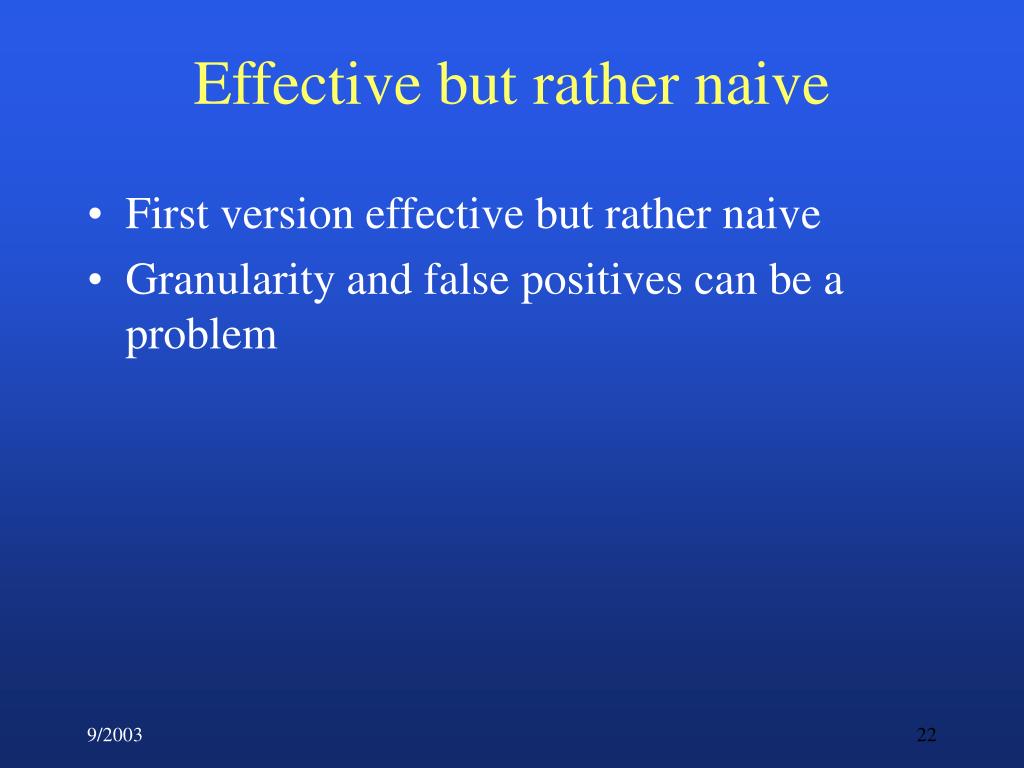 Effective but rather naive

• First version effective but rather naive
• Granularity and false positives can be a problem

9/2003

22